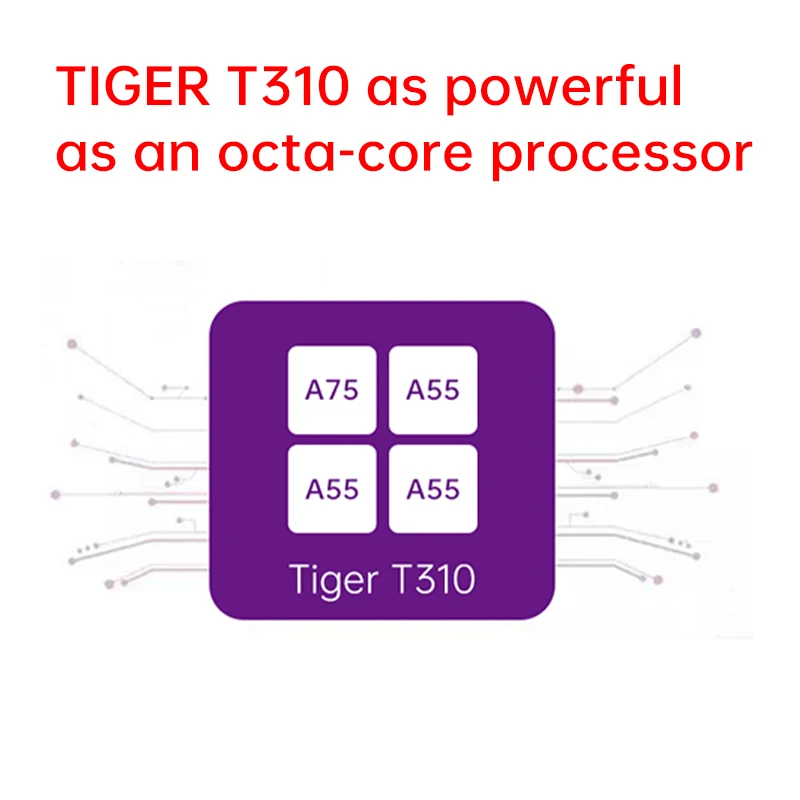 TIGER T310 as powerful as an octa-core processor

A75
A55
A55
A55
Tiger T310